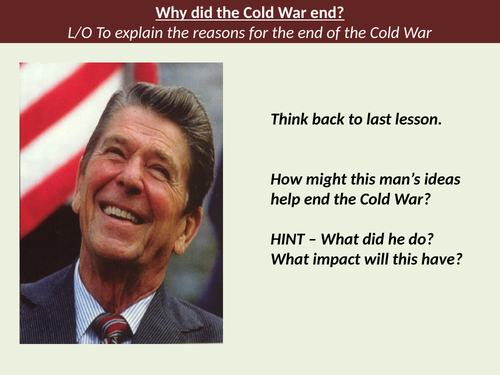 Why did the Cold War end?
L/O To explain the reasons for the end of the Cold War

Think back to last lesson.

How might this man's ideas help end the Cold War?

HINT – What did he do?
What impact will this have?